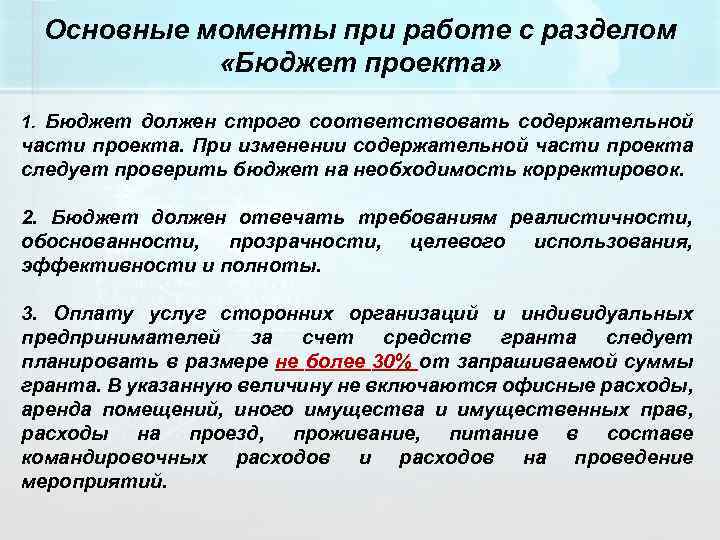 Основные моменты при работе с разделом «Бюджет проекта»

1. Бюджет должен строго соответствовать содержательной части проекта. При изменении содержательной части проекта следует проверить бюджет на необходимость корректировок.

2. Бюджет должен отвечать требованиям реалистичности, обоснованности, прозрачности, целевого использования, эффективности и полноты.

3. Оплату услуг сторонних организаций и индивидуальных предпринимателей за счет средств гранта следует планировать в размере не более 30% от запрашиваемой суммы гранта. В указанную величину не включаются офисные расходы, аренда помещений, иного имущества и имущественных прав, расходы на проезд, проживание, питание в составе командировочных расходов и расходов на проведение мероприятий.